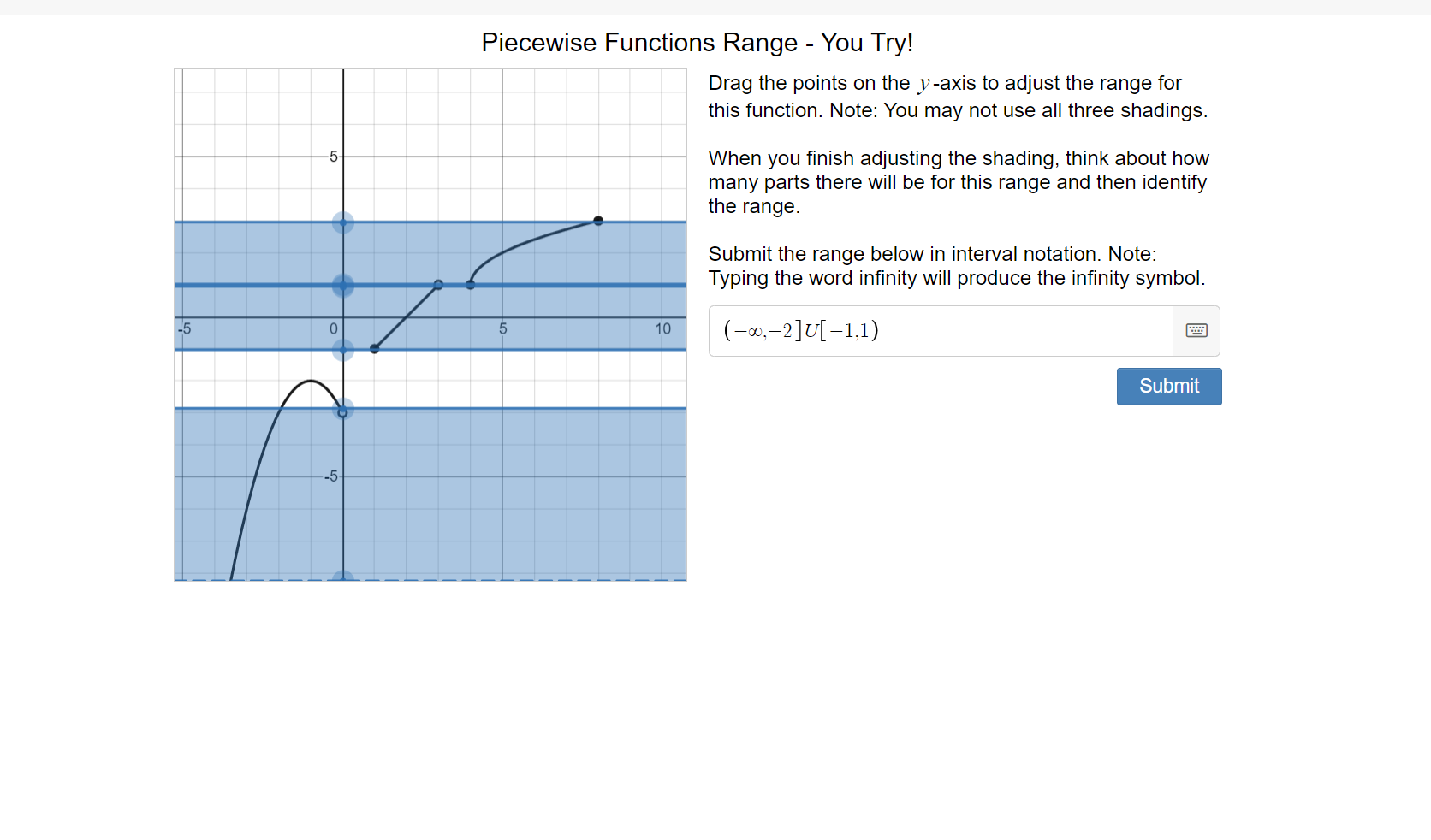 Piecewise Functions Range - You Try!

5
-5
0
5
10
-5

Drag the points on the $y$-axis to adjust the range for this function. Note: You may not use all three shadings.

When you finish adjusting the shading, think about how many parts there will be for this range and then identify the range.

Submit the range below in interval notation. Note: Typing the word infinity will produce the infinity symbol.

$(-\infty,-2]U[-1,1)$

Submit